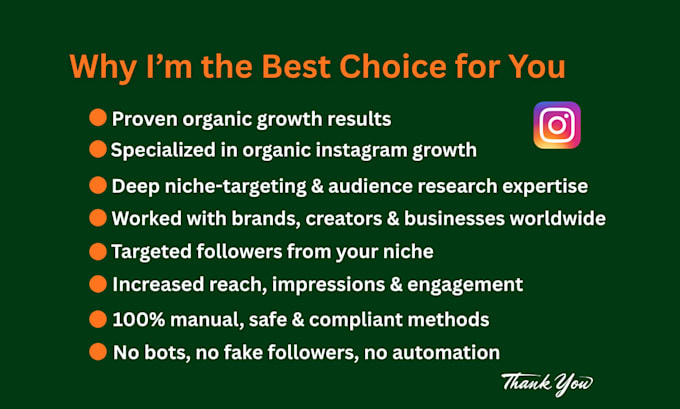 Why I'm the Best Choice for You

Proven organic growth results

Specialized in organic instagram growth

Deep niche-targeting & audience research expertise

Worked with brands, creators & businesses worldwide

Targeted followers from your niche

Increased reach, impressions & engagement

100% manual, safe & compliant methods

No bots, no fake followers, no automation

Thank You